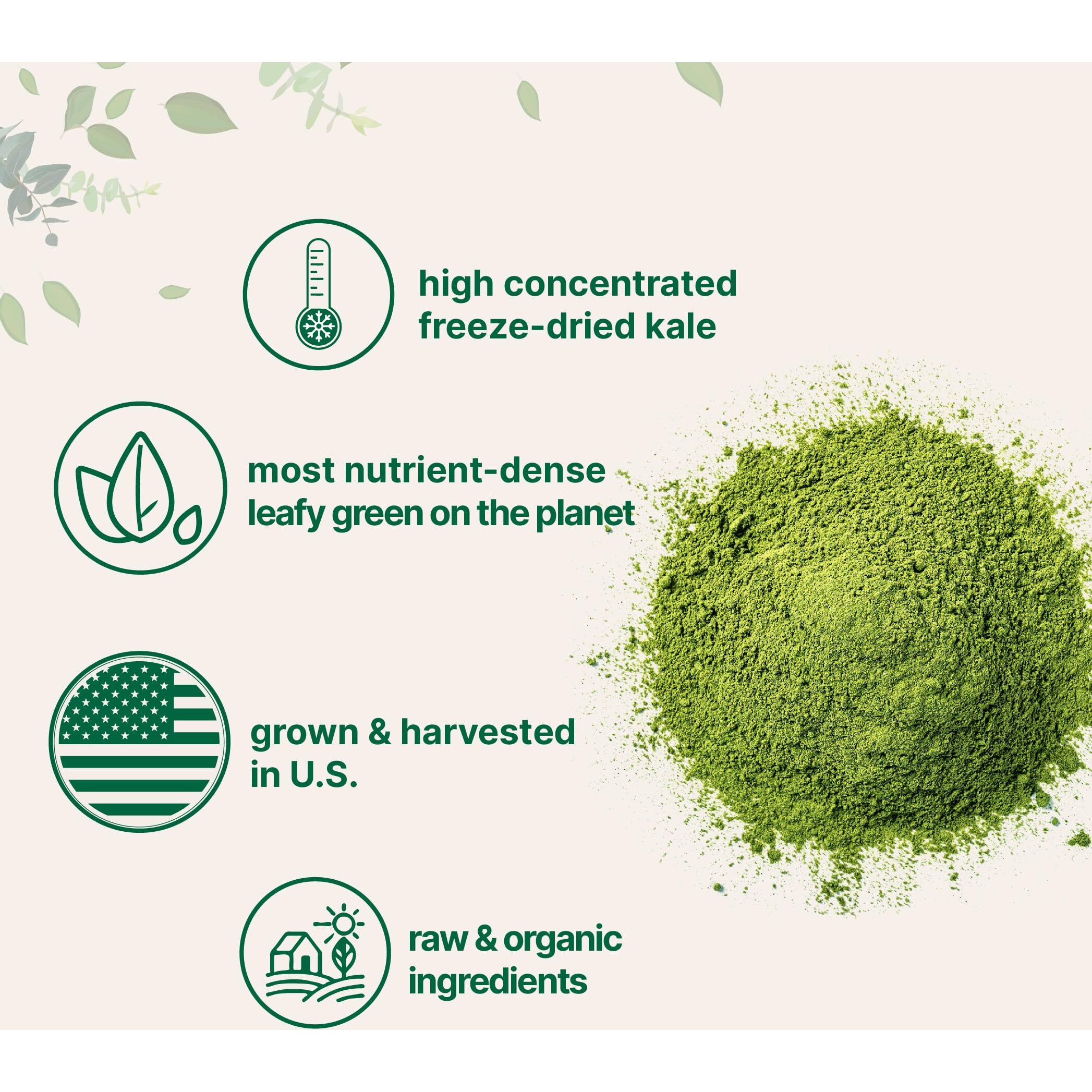 high concentrated freeze-dried kale

most nutrient-dense leafy green on the planet

grown & harvested in U.S.

raw & organic ingredients